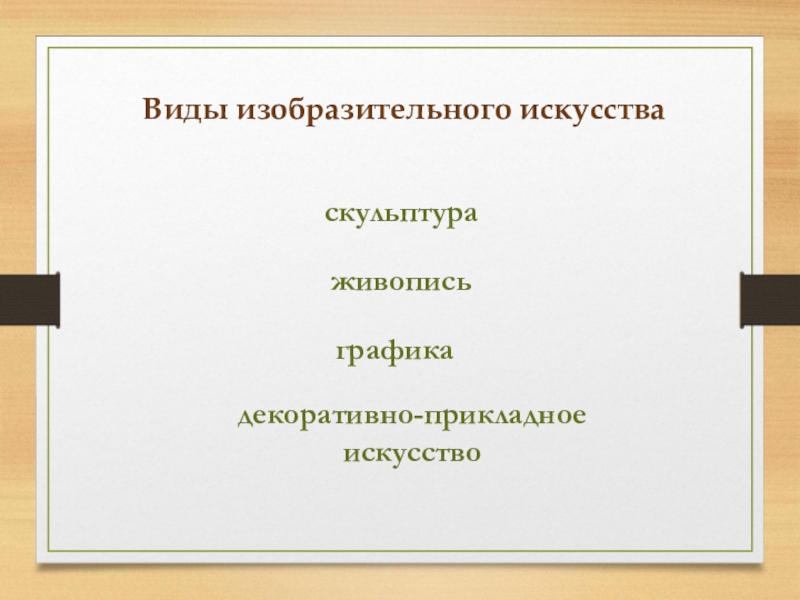 Виды изобразительного искусства

скульптура

живопись

графика

декоративно-прикладное искусство